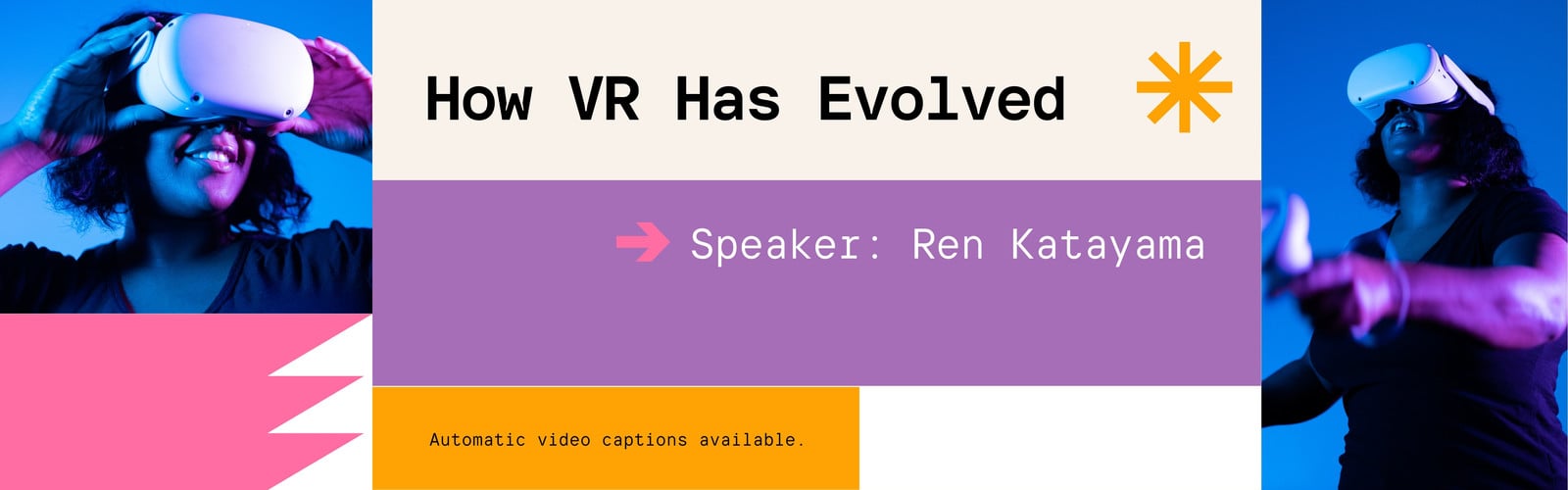 How VR Has Evolved

Speaker: Ren Katayama

Automatic video captions available.